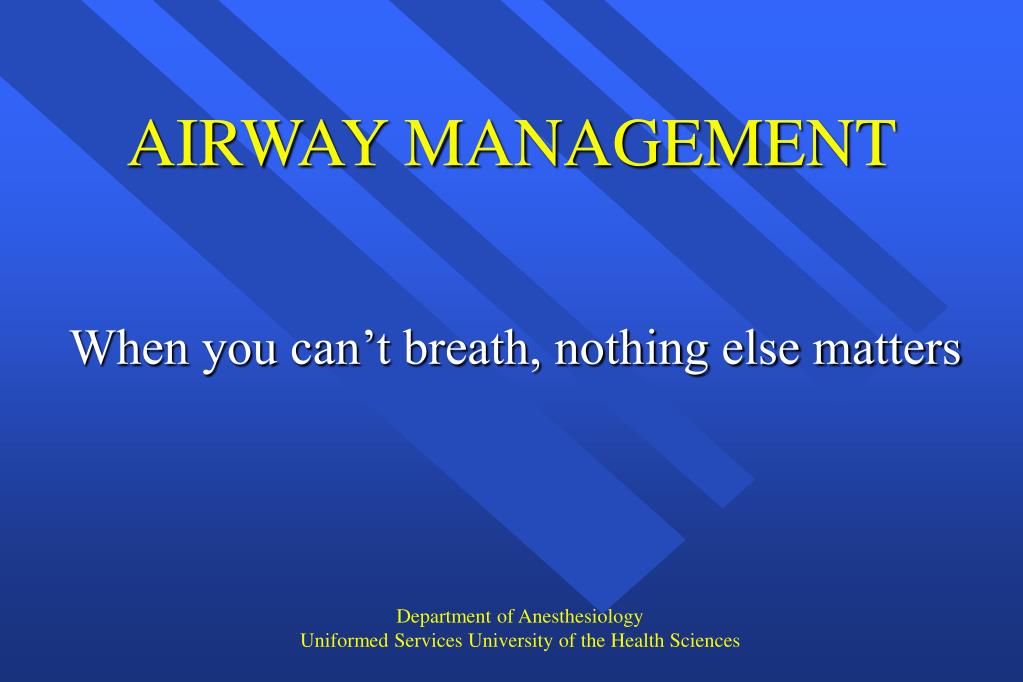 AIRWAY MANAGEMENT

When you can’t breath, nothing else matters

Department of Anesthesiology
Uniformed Services University of the Health Sciences